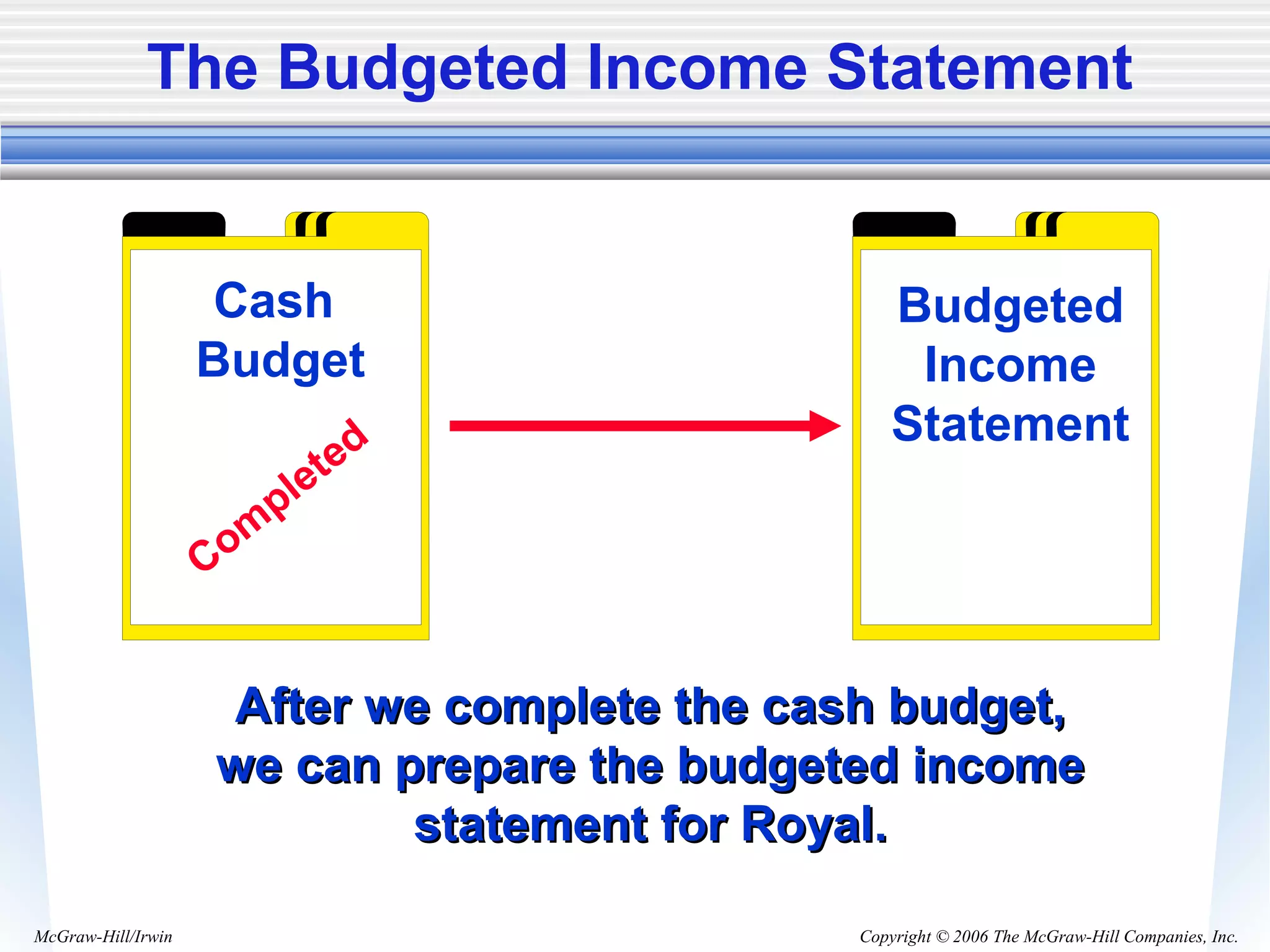 The Budgeted Income Statement

Cash Budget

Completed

Budgeted Income Statement

After we complete the cash budget, we can prepare the budgeted income statement for Royal.

McGraw-Hill/Irwin

Copyright © 2006 The McGraw-Hill Companies, Inc.